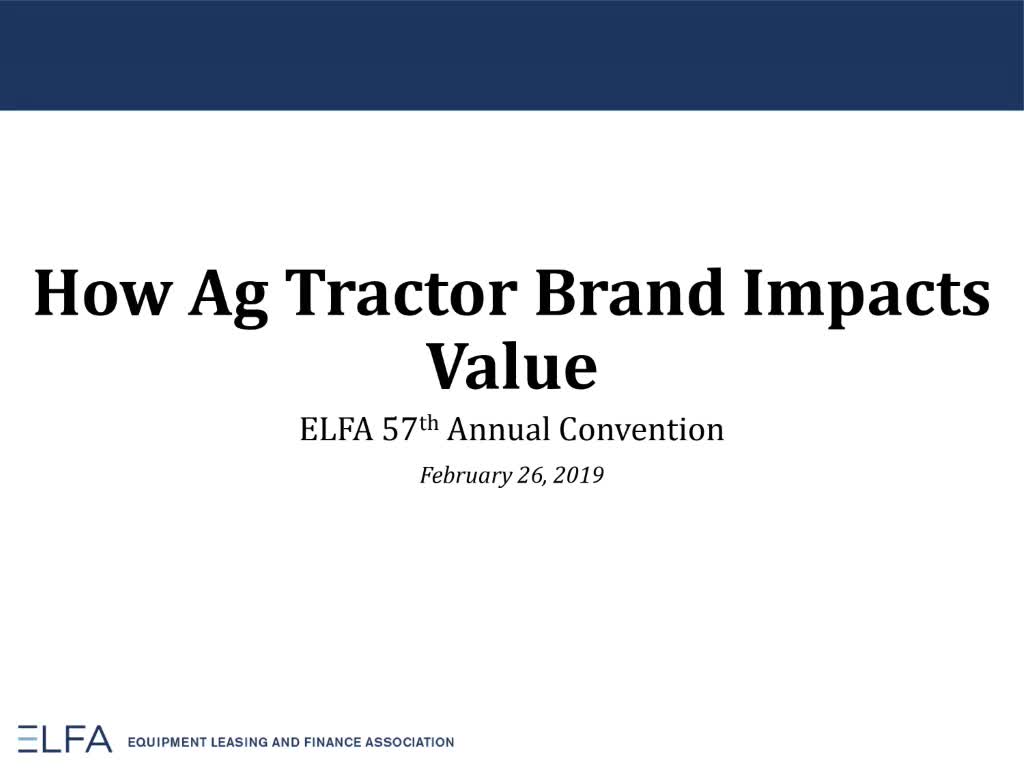 How Ag Tractor Brand Impacts Value

ELFA 57th Annual Convention

February 26, 2019

ELFA EQUIPMENT LEASING AND FINANCE ASSOCIATION